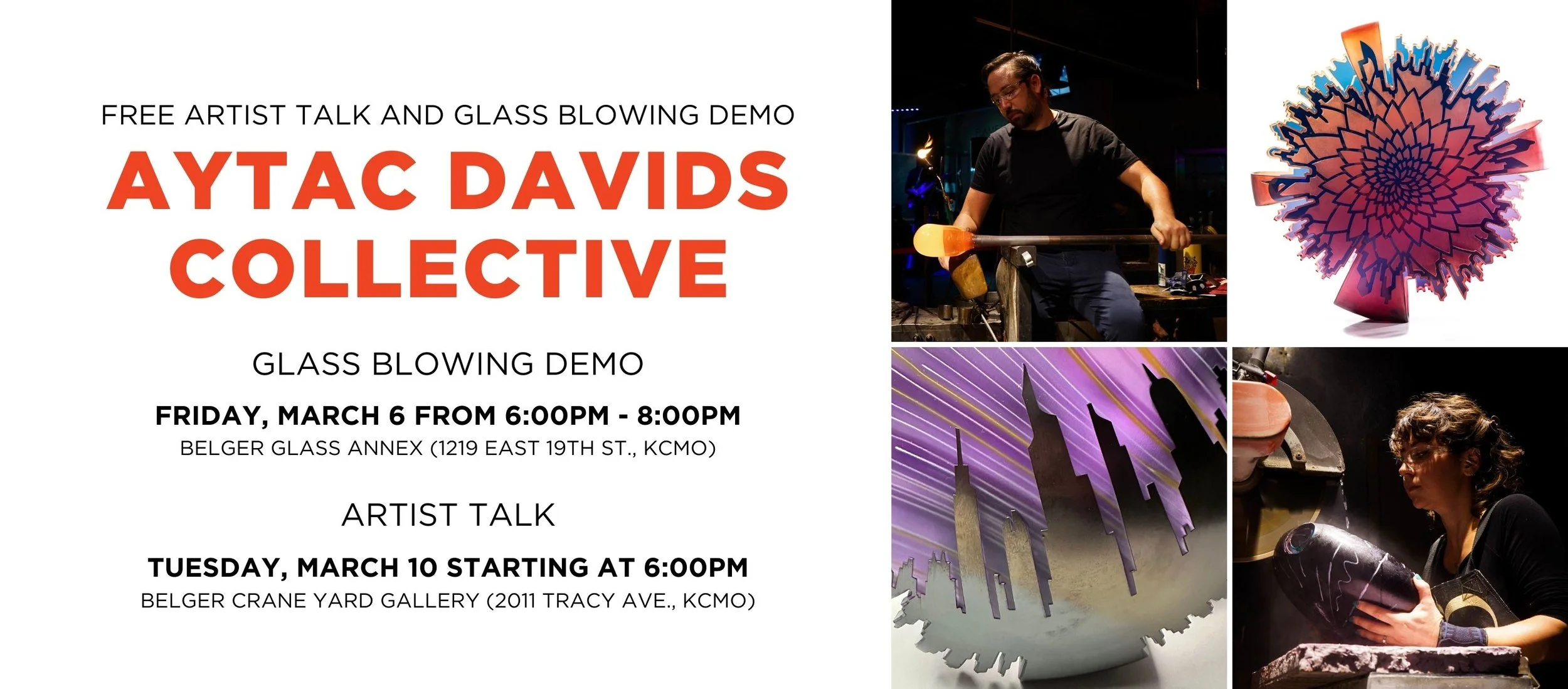 FREE ARTIST TALK AND GLASS BLOWING DEMO

AYTAC DAVIDS COLLECTIVE

GLASS BLOWING DEMO

FRIDAY, MARCH 6 FROM 6:00PM - 8:00PM
BELGER GLASS ANNEX (1219 EAST 19TH ST., KCMO)

ARTIST TALK

TUESDAY, MARCH 10 STARTING AT 6:00PM
BELGER CRANE YARD GALLERY (2011 TRACY AVE., KCMO)